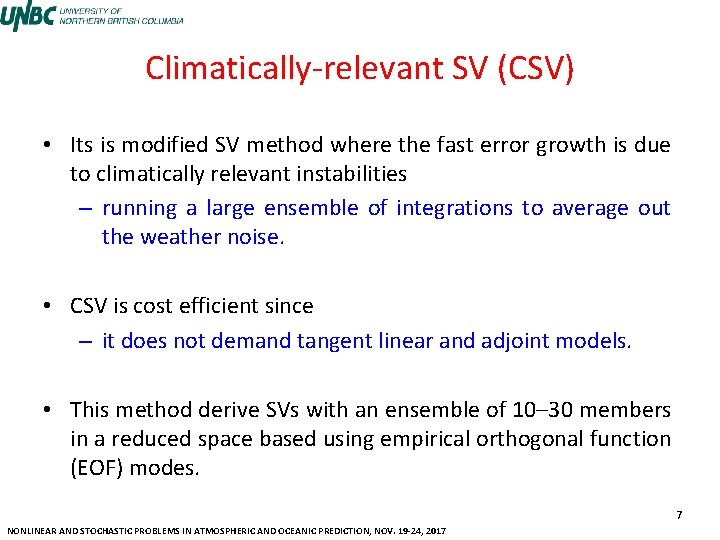 UNBC UNIVERSITY OF NORTHERN BRITISH COLUMBIA

Climatically-relevant SV (CSV)

• Its is modified SV method where the fast error growth is due to climatically relevant instabilities
– running a large ensemble of integrations to average out the weather noise.

• CSV is cost efficient since
– it does not demand tangent linear and adjoint models.

• This method derive SVs with an ensemble of 10–30 members in a reduced space based using empirical orthogonal function (EOF) modes.

7

NONLINEAR AND STOCHASTIC PROBLEMS IN ATMOSPHERIC AND OCEANIC PREDICTION, NOV. 19-24, 2017